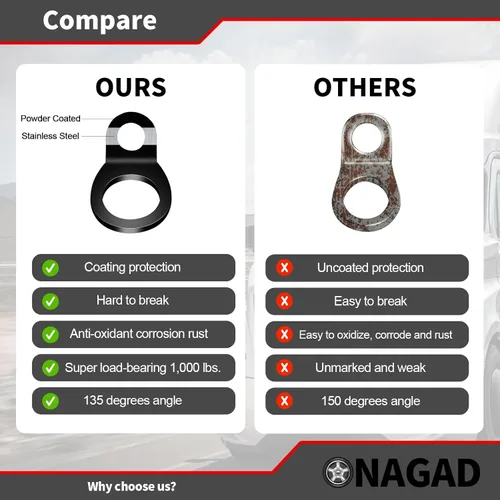 Compare

OURS

Powder Coated

Stainless Steel

Coating protection

Hard to break

Anti-oxidant corrosion rust

Super load-bearing 1,000 lbs.

135 degrees angle

OTHERS

Uncoated protection

Easy to break

Easy to oxidize, corrode and rust

Unmarked and weak

150 degrees angle

NAGAD

Why choose us?